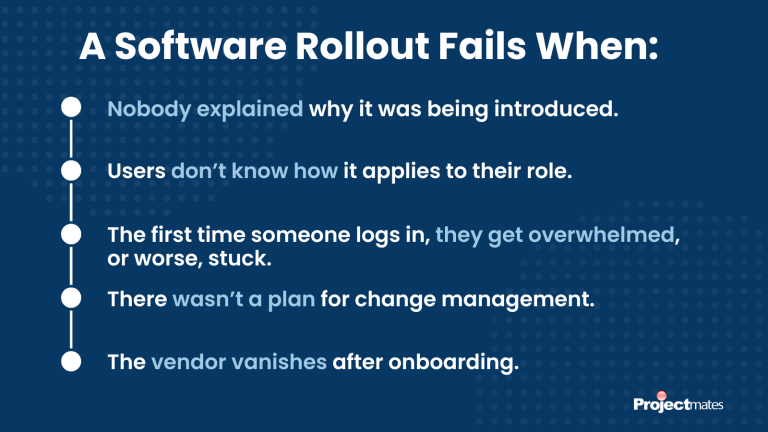 A Software Rollout Fails When:

Nobody explained why it was being introduced.

Users don't know how it applies to their role.

The first time someone logs in, they get overwhelmed, or worse, stuck.

There wasn't a plan for change management.

The vendor vanishes after onboarding.

Projectmates